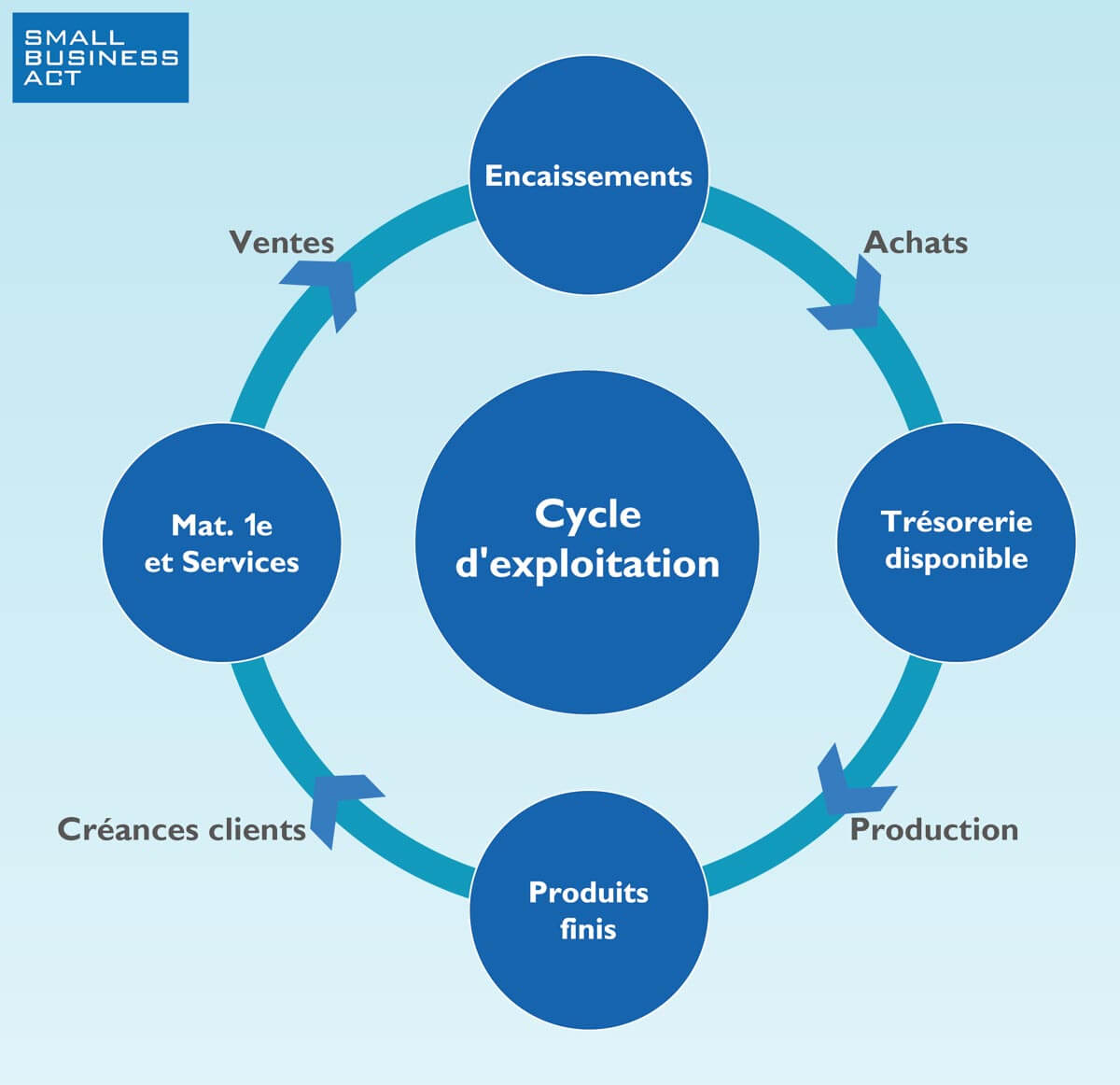 SMALL BUSINESS ACT

Encaissements

Achats

Trésorerie disponible

Production

Produits finis

Créances clients

Mat. 1e et Services

Ventes

Cycle d'exploitation